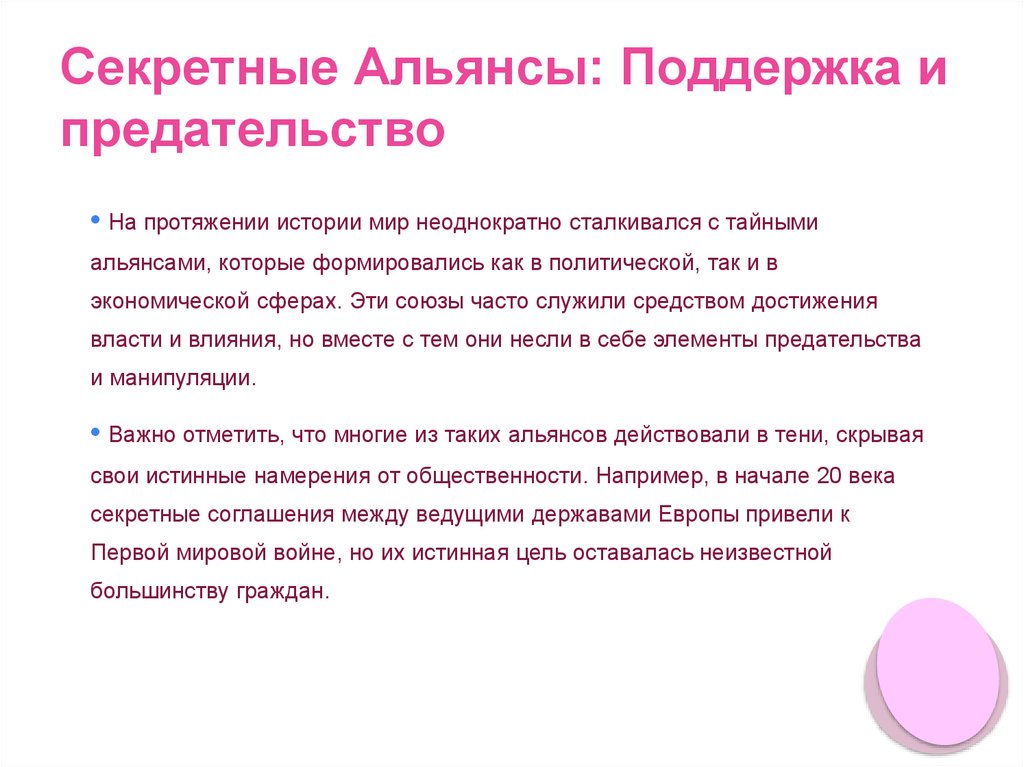 Секретные Альянсы: Поддержка и предательство

• На протяжении истории мир неоднократно сталкивался с тайными альянсами, которые формировались как в политической, так и в экономической сферах. Эти союзы часто служили средством достижения власти и влияния, но вместе с тем они несли в себе элементы предательства и манипуляции.

• Важно отметить, что многие из таких альянсов действовали в тени, скрывая свои истинные намерения от общественности. Например, в начале 20 века секретные соглашения между ведущими державами Европы привели к Первой мировой войне, но их истинная цель оставалась неизвестной большинству граждан.